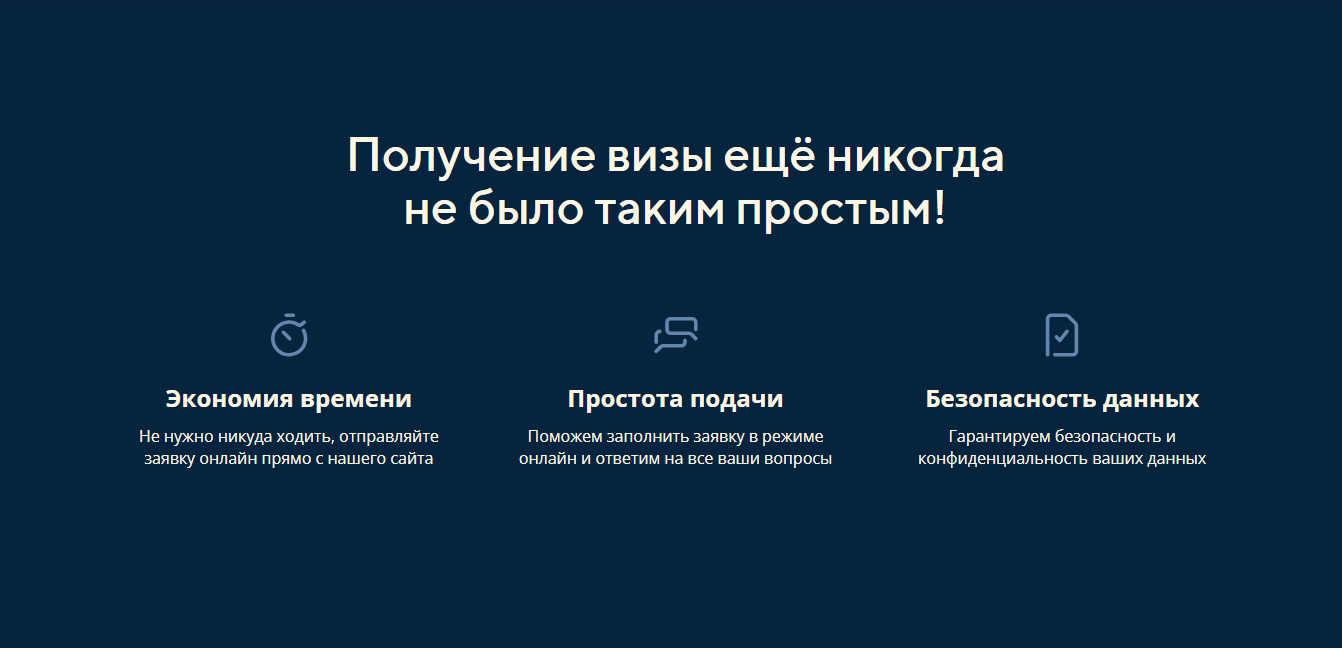 Получение визы ещё никогда не было таким простым!

Экономия времени

Не нужно никуда ходить, отправляйте заявку онлайн прямо с нашего сайта

Простота подачи

Поможем заполнить заявку в режиме онлайн и ответим на все ваши вопросы

Безопасность данных

Гарантируем безопасность и конфиденциальность ваших данных